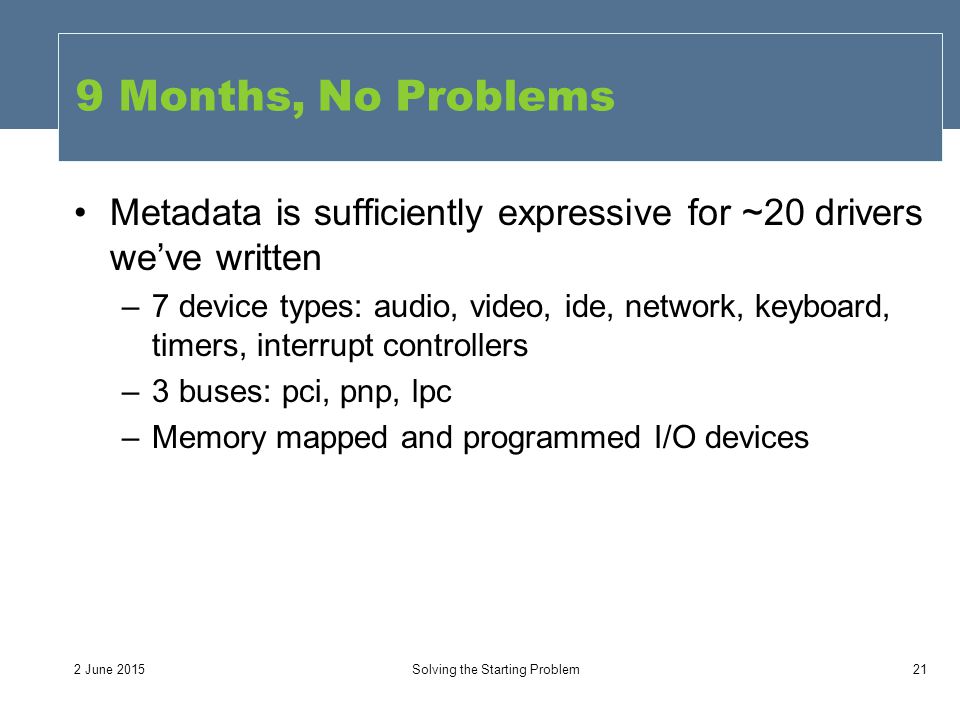 9 Months, No Problems

• Metadata is sufficiently expressive for ~20 drivers we've written
– 7 device types: audio, video, ide, network, keyboard, timers, interrupt controllers
– 3 buses: pci, pnp, lpc
– Memory mapped and programmed I/O devices

2 June 2015
Solving the Starting Problem
21